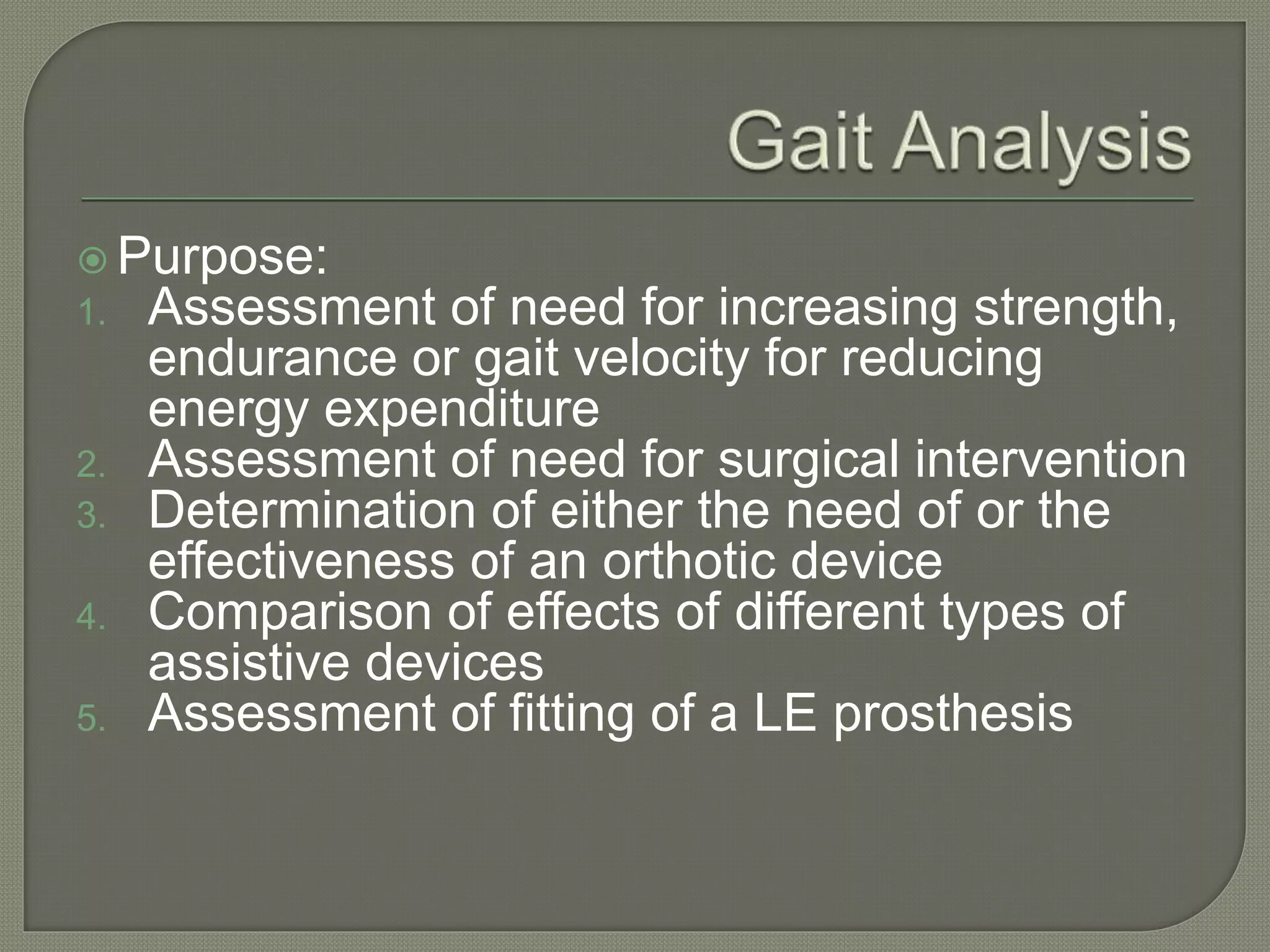 Gait Analysis

Purpose:

1. Assessment of need for increasing strength, endurance or gait velocity for reducing energy expenditure
2. Assessment of need for surgical intervention
3. Determination of either the need of or the effectiveness of an orthotic device
4. Comparison of effects of different types of assistive devices
5. Assessment of fitting of a LE prosthesis